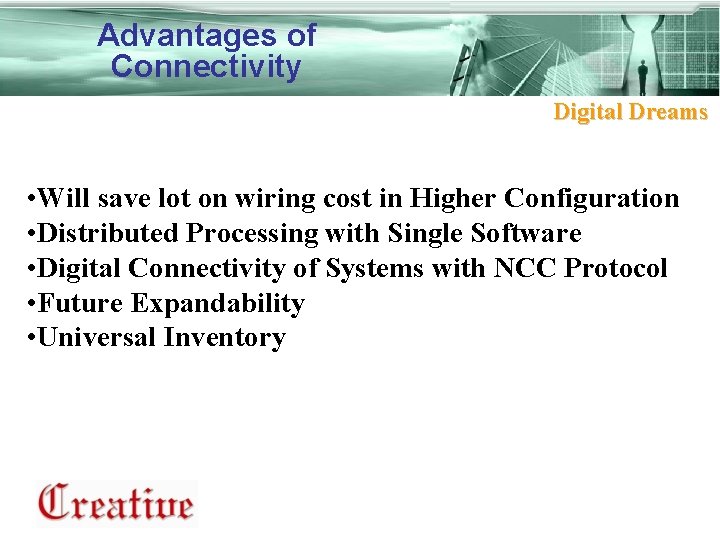 Advantages of Connectivity

Digital Dreams

•Will save lot on wiring cost in Higher Configuration
•Distributed Processing with Single Software
•Digital Connectivity of Systems with NCC Protocol
•Future Expandability
•Universal Inventory

Creative